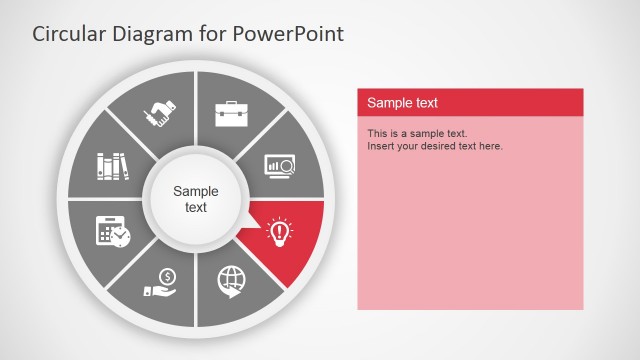 Circular Diagram for PowerPoint

Sample text

Sample text

This is a sample text.
Insert your desired text here.